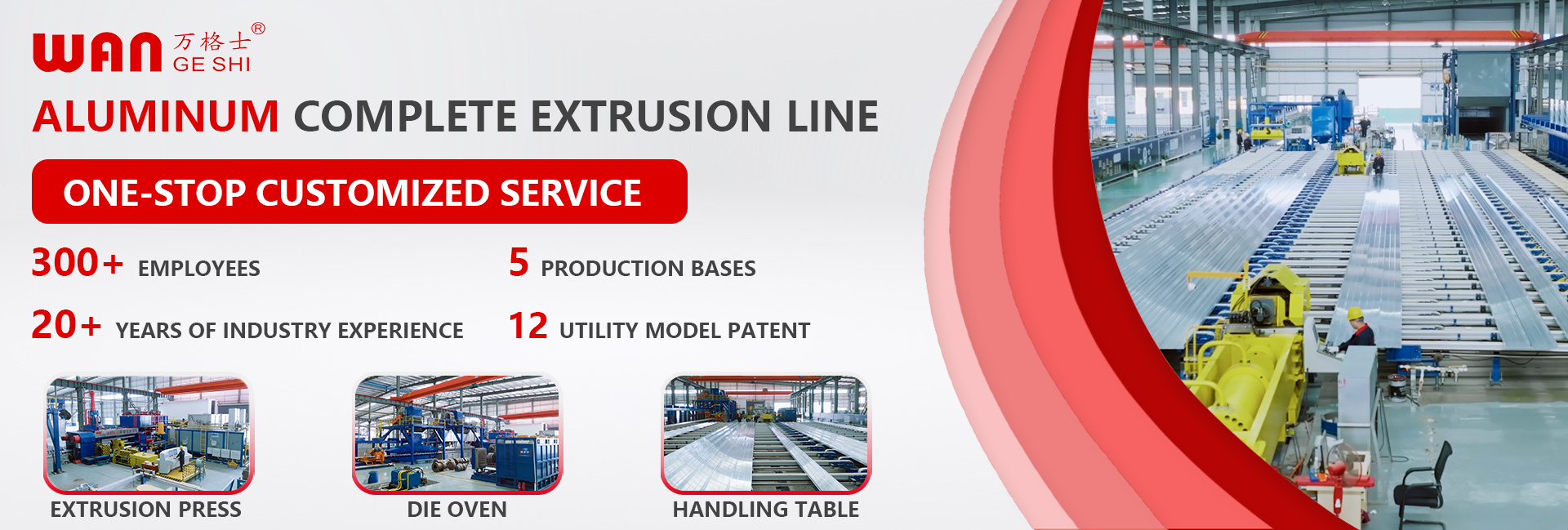 WAN 万格士®
GE SHI

ALUMINUM COMPLETE EXTRUSION LINE

ONE-STOP CUSTOMIZED SERVICE

300+ EMPLOYEES

5 PRODUCTION BASES

20+ YEARS OF INDUSTRY EXPERIENCE

12 UTILITY MODEL PATENT

EXTRUSION PRESS

DIE OVEN

HANDLING TABLE